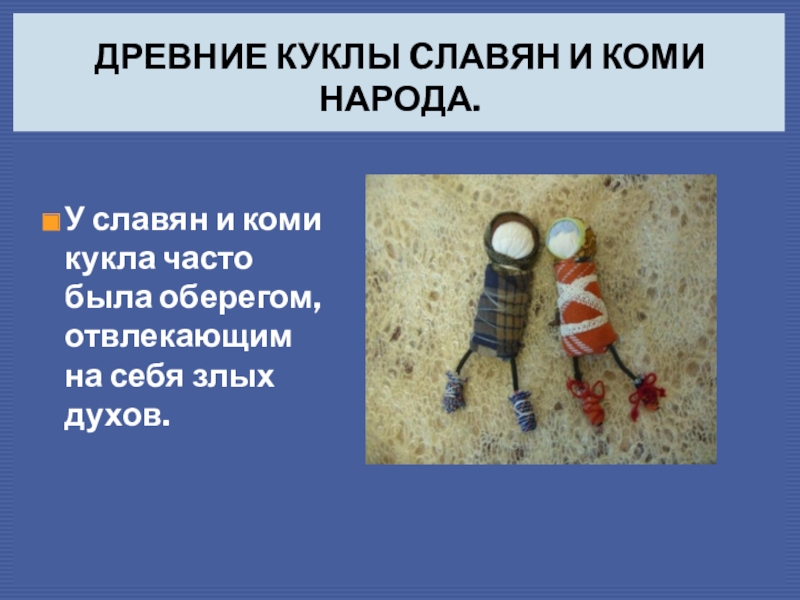 ДРЕВНИЕ КУКЛЫ СЛАВЯН И КОМИ НАРОДА.

У славян и коми кукла часто была оберегом, отвлекающим на себя злых духов.